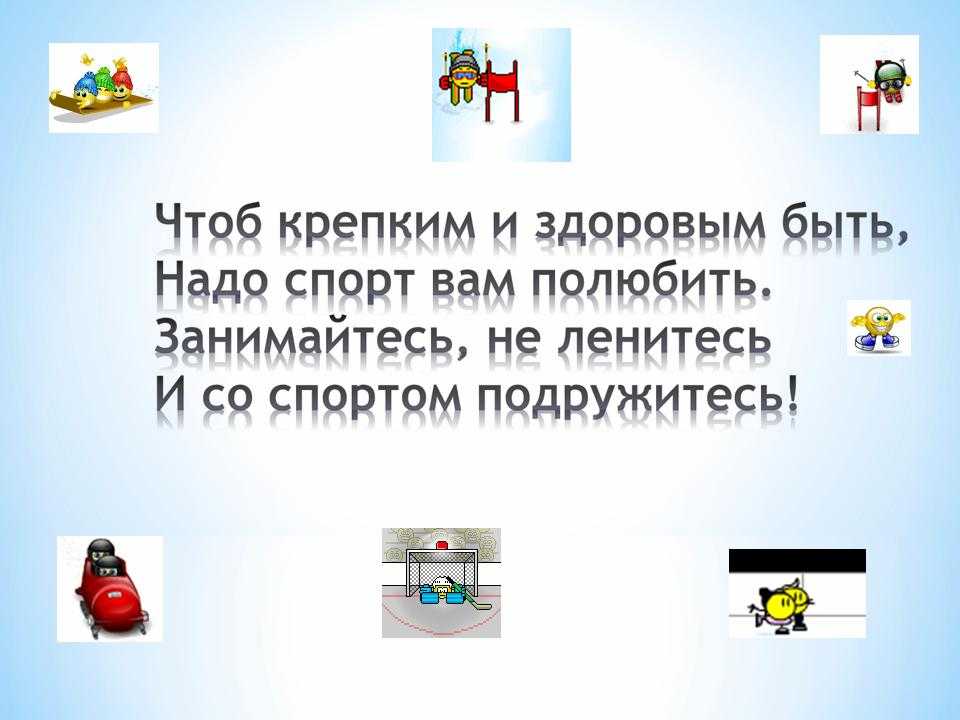 Чтоб крепким и здоровым быть,
Надо спорт вам полюбить.
Занимайтесь, не ленитесь
И со спортом подружитесь!